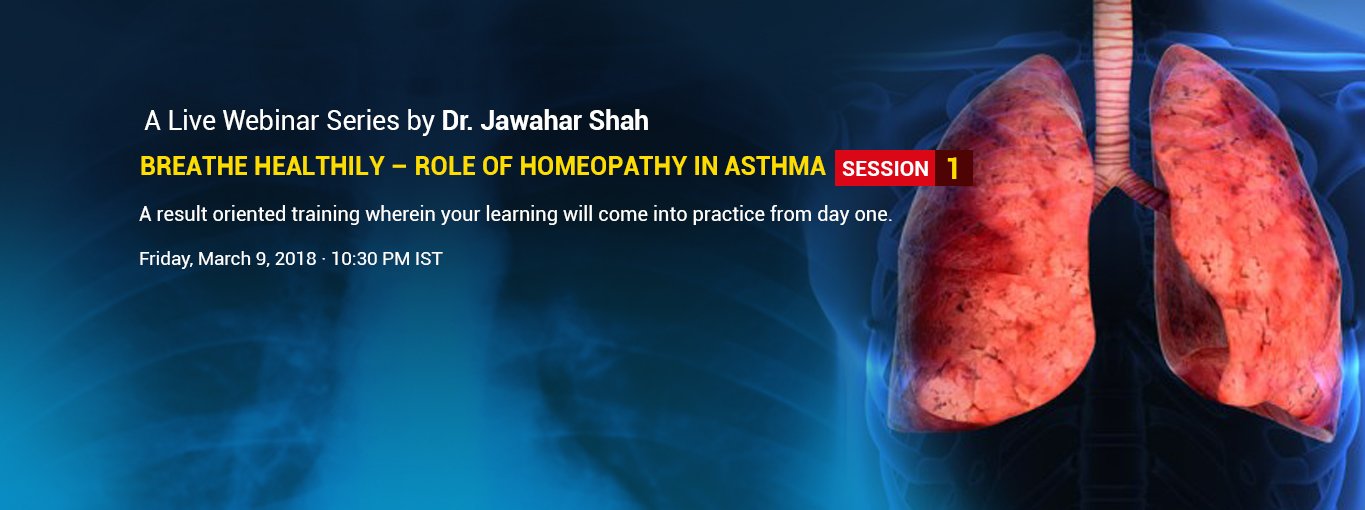 A Live Webinar Series by Dr. Jawahar Shah

BREATHE HEALTHILY – ROLE OF HOMEOPATHY IN ASTHMA SESSION 1

A result oriented training wherein your learning will come into practice from day one.

Friday, March 9, 2018 · 10:30 PM IST